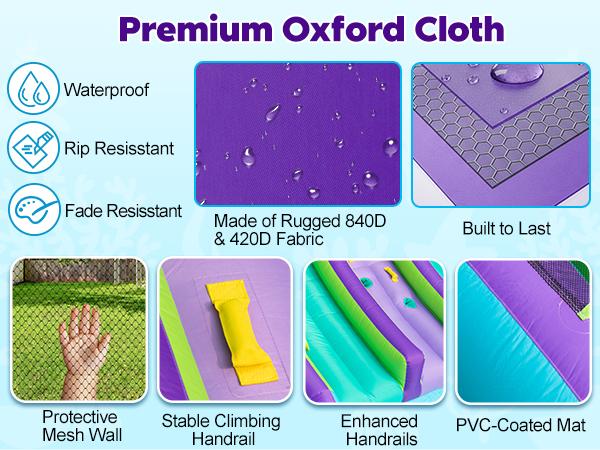 Premium Oxford Cloth

Waterproof

Rip Resisstant

Fade Resisstant

Made of Rugged 840D & 420D Fabric

Built to Last

Protective Mesh Wall

Stable Climbing Handrail

Enhanced Handrails

PVC-Coated Mat